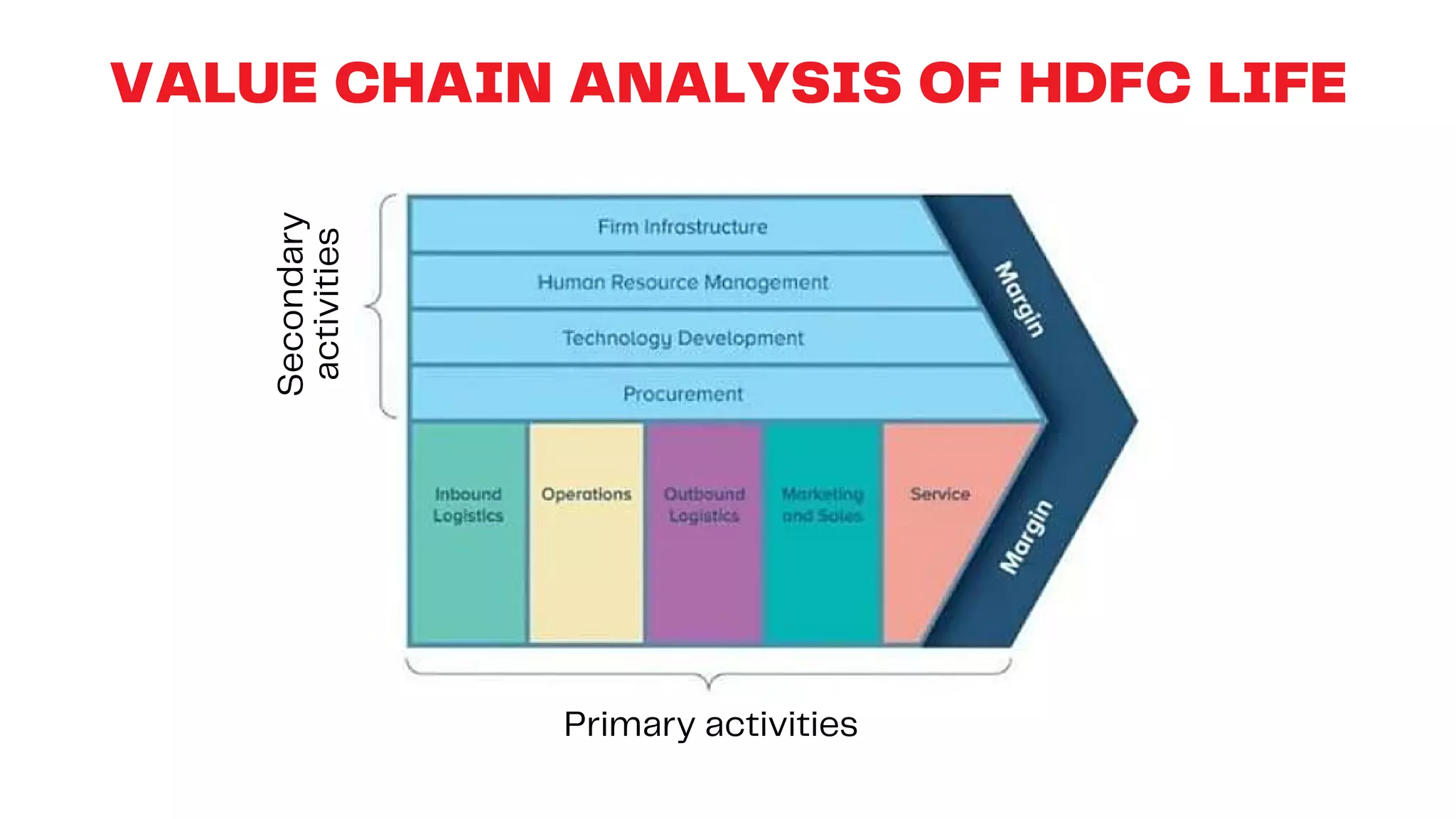 VALUE CHAIN ANALYSIS OF HDFC LIFE

Secondary activities

Firm Infrastructure

Human Resource Management

Technology Development

Procurement

Margin

Inbound Logistics

Operations

Outbound Logistics

Marketing and Sales

Service

Margin

Primary activities